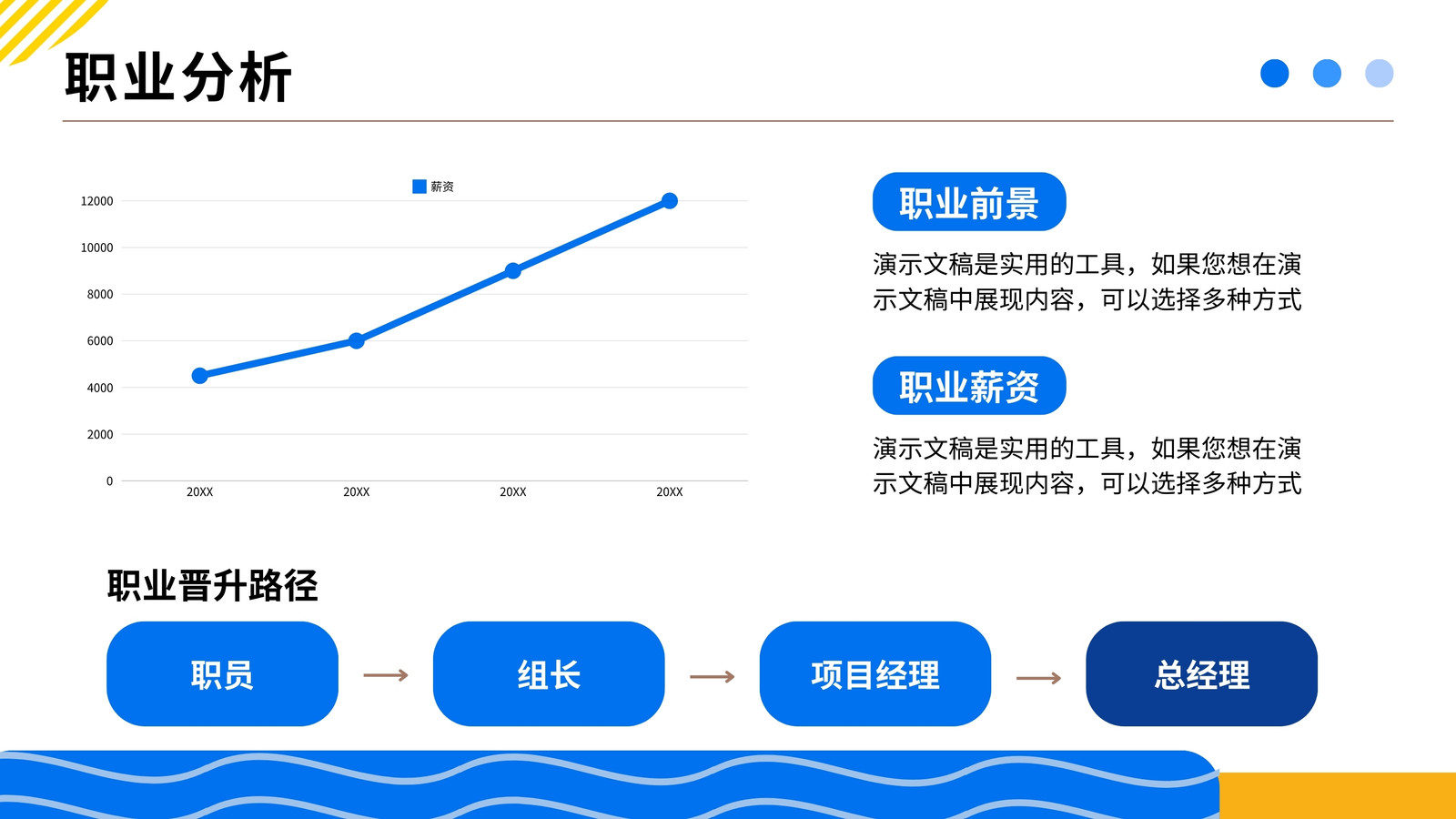 职业分析

薪资

12000
10000
8000
6000
4000
2000
0

20XX 20XX 20XX 20XX

职业前景

演示文稿是实用的工具，如果您想在演示文稿中展现内容，可以选择多种方式

职业薪资

演示文稿是实用的工具，如果您想在演示文稿中展现内容，可以选择多种方式

职业晋升路径

职员 → 组长 → 项目经理 → 总经理